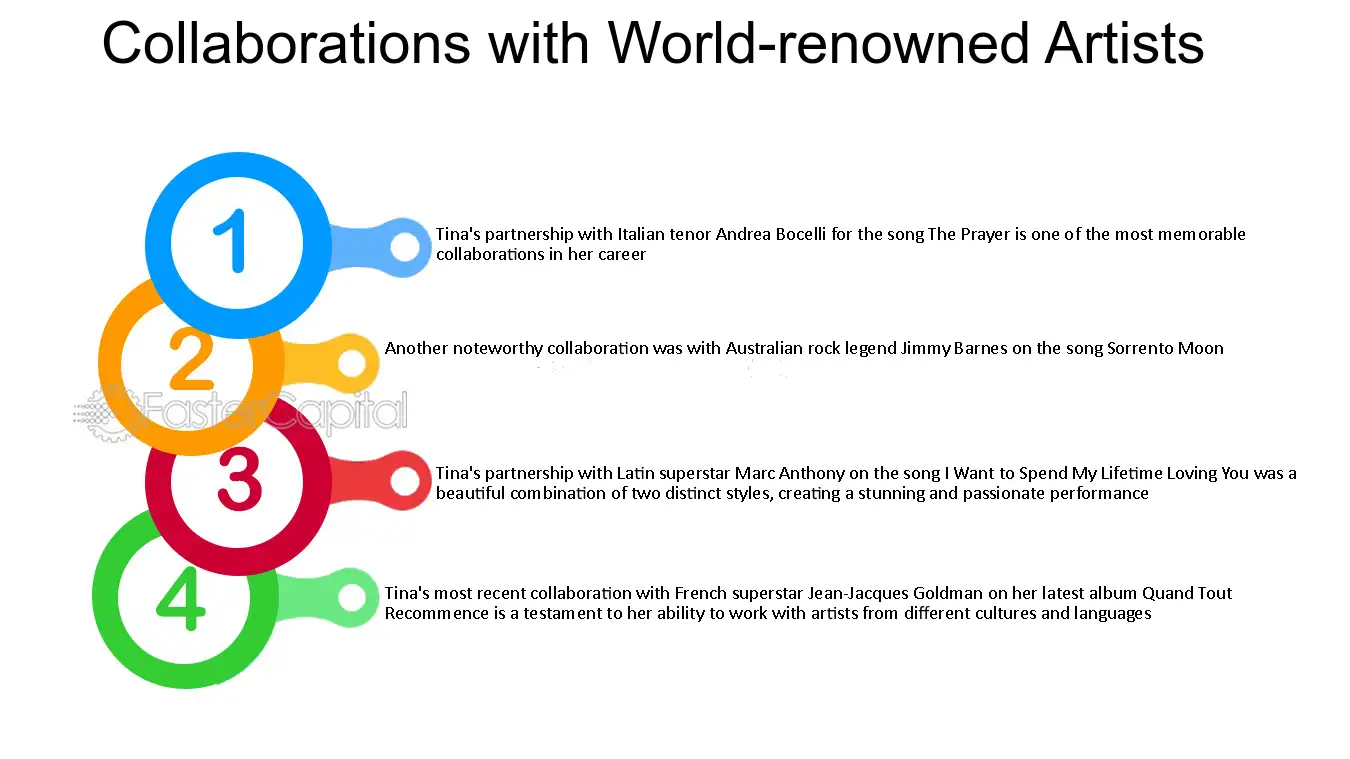 Collaborations with World-renowned Artists

1

Tina's partnership with Italian tenor Andrea Bocelli for the song The Prayer is one of the most memorable collaborations in her career

2

Another noteworthy collaboration was with Australian rock legend Jimmy Barnes on the song Sorrento Moon

FasterCapital

3

Tina's partnership with Latin superstar Marc Anthony on the song I Want to Spend My Lifetime Loving You was a beautiful combination of two distinct styles, creating a stunning and passionate performance

4

Tina's most recent collaboration with French superstar Jean-Jacques Goldman on her latest album Quand Tout Recommence is a testament to her ability to work with artists from different cultures and languages